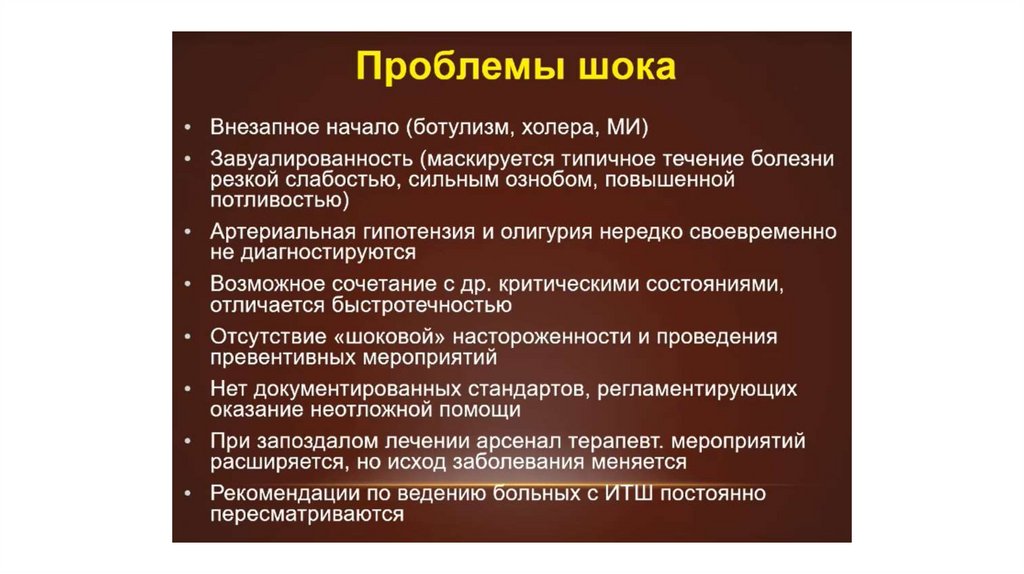 Проблемы шока

• Внезапное начало (ботулизм, холера, МИ)
• Завуалированность (маскируется типичное течение болезни резкой слабостью, сильным ознобом, повышенной потливостью)
• Артериальная гипотензия и олигурия нередко своевременно не диагностируются
• Возможное сочетание с др. критическими состояниями, отличается быстротечностью
• Отсутствие «шоковой» настороженности и проведения превентивных мероприятий
• Нет документированных стандартов, регламентирующих оказание неотложной помощи
• При запоздалом лечении арсенал терапевт. мероприятий расширяется, но исход заболевания меняется
• Рекомендации по ведению больных с ИТШ постоянно пересматриваются